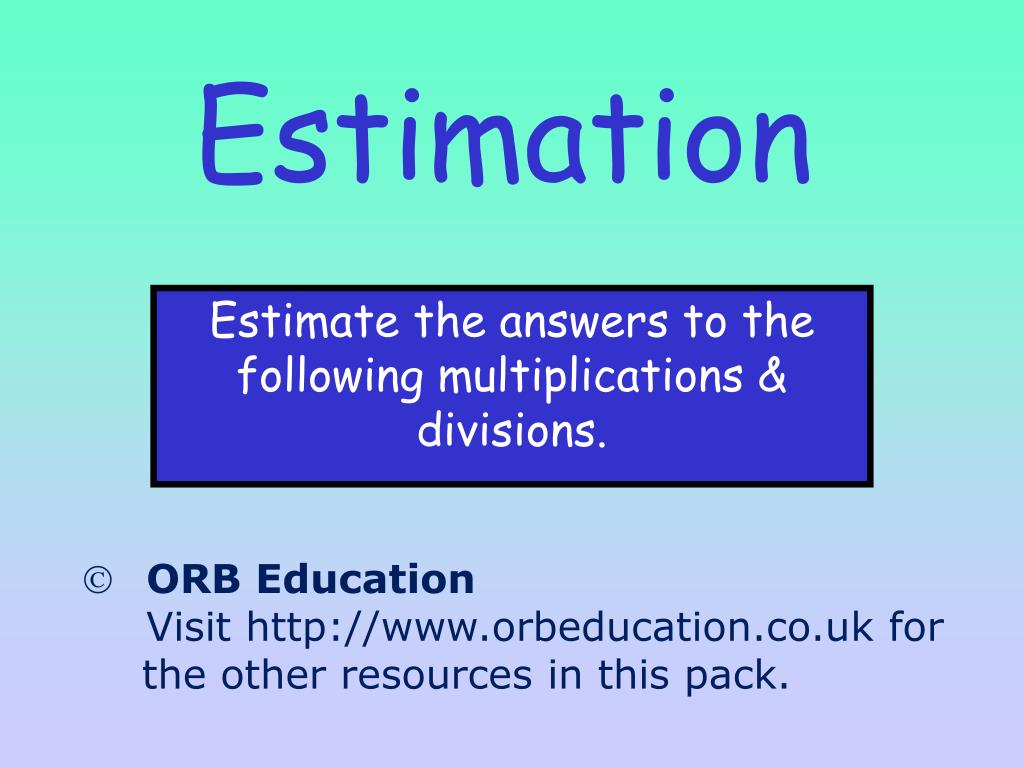 Estimation

Estimate the answers to the following multiplications & divisions.

© ORB Education
Visit http://www.orbeducation.co.uk for the other resources in this pack.